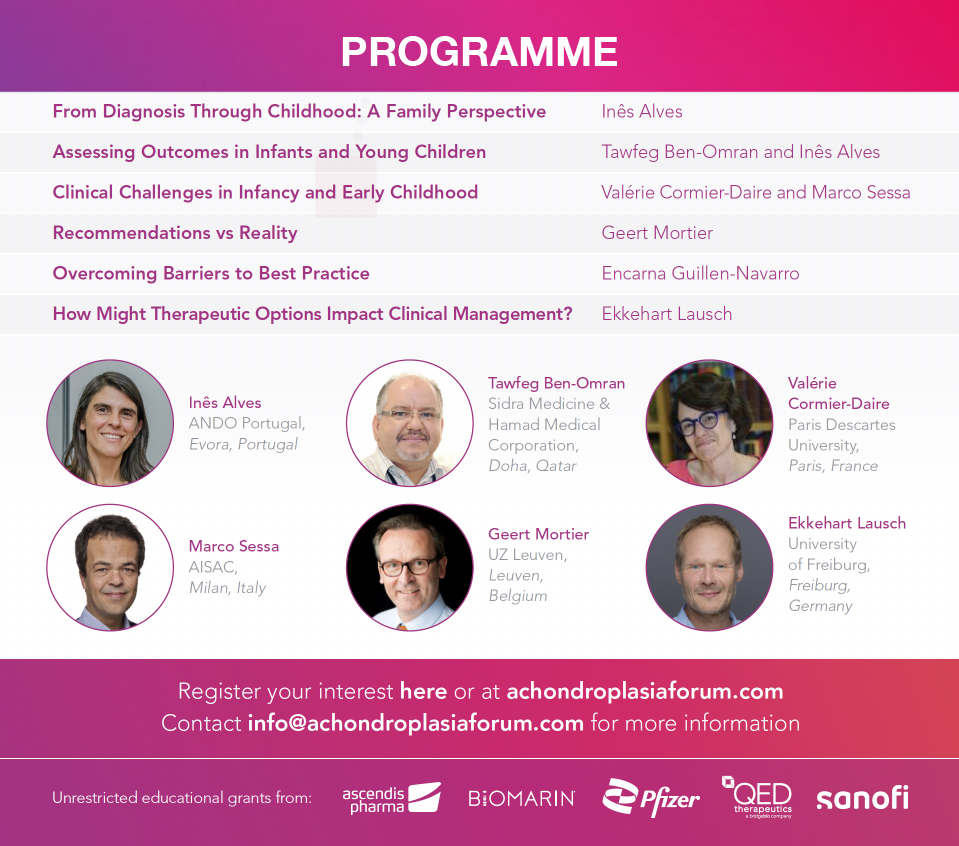 PROGRAMME

| | |
|---|---|
| From Diagnosis Through Childhood: A Family Perspective | Inês Alves |
| Assessing Outcomes in Infants and Young Children | Tawfeg Ben-Omran and Inês Alves |
| Clinical Challenges in Infancy and Early Childhood | Valérie Cormier-Daire and Marco Sessa |
| Recommendations vs Reality | Geert Mortier |
| Overcoming Barriers to Best Practice | Encarna Guillen-Navarro |
| How Might Therapeutic Options Impact Clinical Management? | Ekkehart Lausch |

Inês Alves
ANDO Portugal, Evora, Portugal

Tawfeg Ben-Omran
Sidra Medicine & Hamad Medical Corporation, Doha, Qatar

Valérie Cormier-Daire
Paris Descartes University, Paris, France

Marco Sessa
AISAC, Milan, Italy

Geert Mortier
UZ Leuven, Leuven, Belgium

Ekkehart Lausch
University of Freiburg, Freiburg, Germany

Register your interest here or at achondroplasiaforum.com
Contact info@achondroplasiaforum.com for more information

Unrestricted educational grants from: ascendis pharma BIOMARIN Pfizer QED therapeutics a bridgebio company sanofi